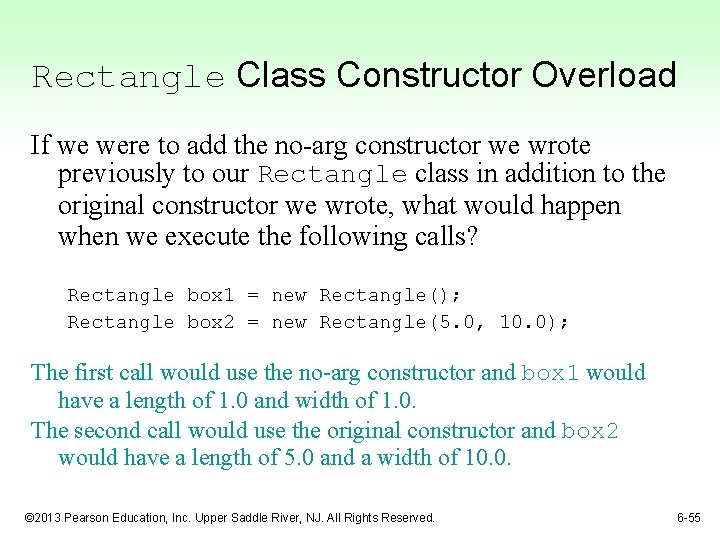 Rectangle Class Constructor Overload

If we were to add the no-arg constructor we wrote previously to our Rectangle class in addition to the original constructor we wrote, what would happen when we execute the following calls?

Rectangle box1 = new Rectangle();
Rectangle box2 = new Rectangle(5.0, 10.0);

The first call would use the no-arg constructor and box1 would have a length of 1.0 and width of 1.0.

The second call would use the original constructor and box2 would have a length of 5.0 and a width of 10.0.

©2013 Pearson Education, Inc. Upper Saddle River, NJ. All Rights Reserved.

6-55